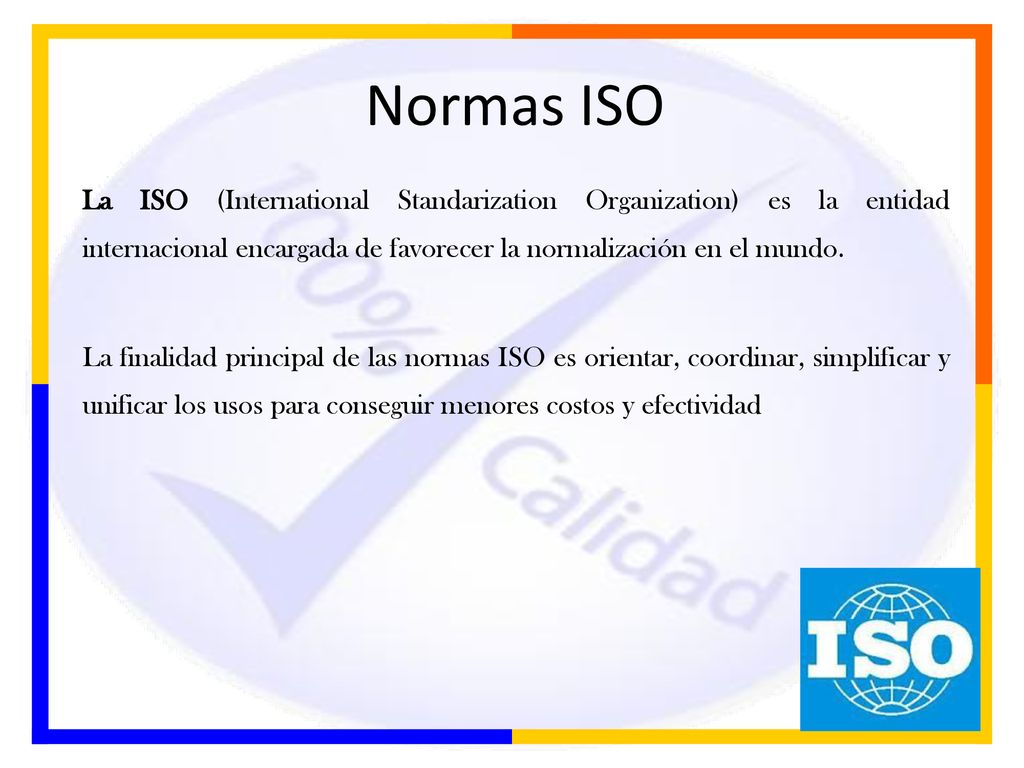 Normas ISO

La ISO (International Standarization Organization) es la entidad internacional encargada de favorecer la normalización en el mundo.

La finalidad principal de las normas ISO es orientar, coordinar, simplificar y unificar los usos para conseguir menores costos y efectividad

100%

Calidad

ISO